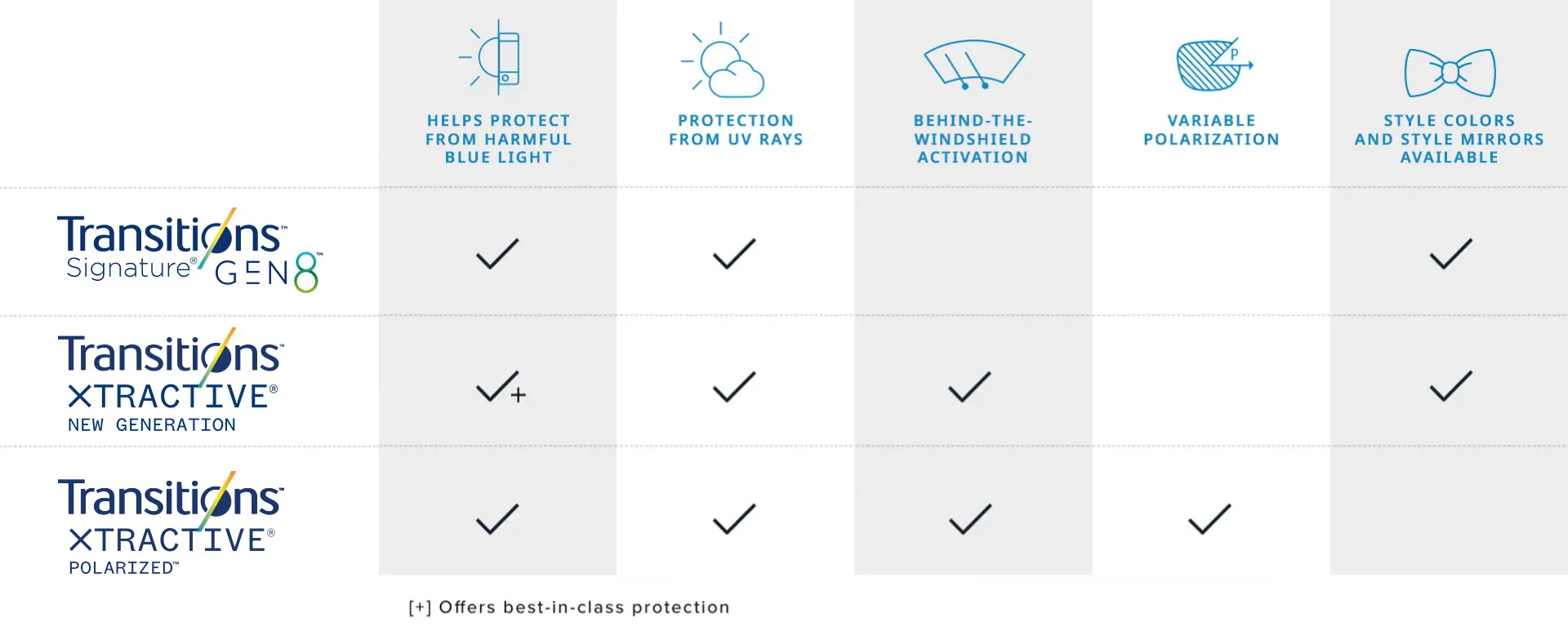 |  | HELPS PROTECT FROM HARMFUL BLUE LIGHT | PROTECTION FROM UV RAYS | BEHIND-THE-WINDSHIELD ACTIVATION | VARIABLE POLARIZATION | STYLE COLORS AND STYLE MIRRORS AVAILABLE |
|---|---|---|---|---|---|
| Transitions™ Signature® GEN 8™ | ✓ | ✓ |  |  | ✓ |
| Transitions™ XTRACTIVE® NEW GENERATION | ✓+ | ✓ | ✓ |  | ✓ |
| Transitions™ XTRACTIVE® POLARIZED™ | ✓ | ✓ | ✓ | ✓ |  |

[+] Offers best-in-class protection